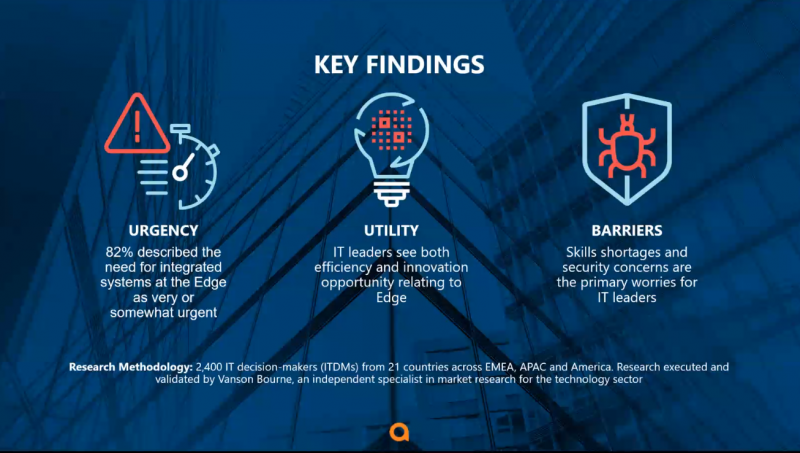 KEY FINDINGS

URGENCY
82% described the need for integrated systems at the Edge as very or somewhat urgent

UTILITY
IT leaders see both efficiency and innovation opportunity relating to Edge

BARRIERS
Skills shortages and security concerns are the primary worries for IT leaders

Research Methodology: 2,400 IT decision-makers (ITDMs) from 21 countries across EMEA, APAC and America. Research executed and validated by Vanson Bourne, an independent specialist in market research for the technology sector